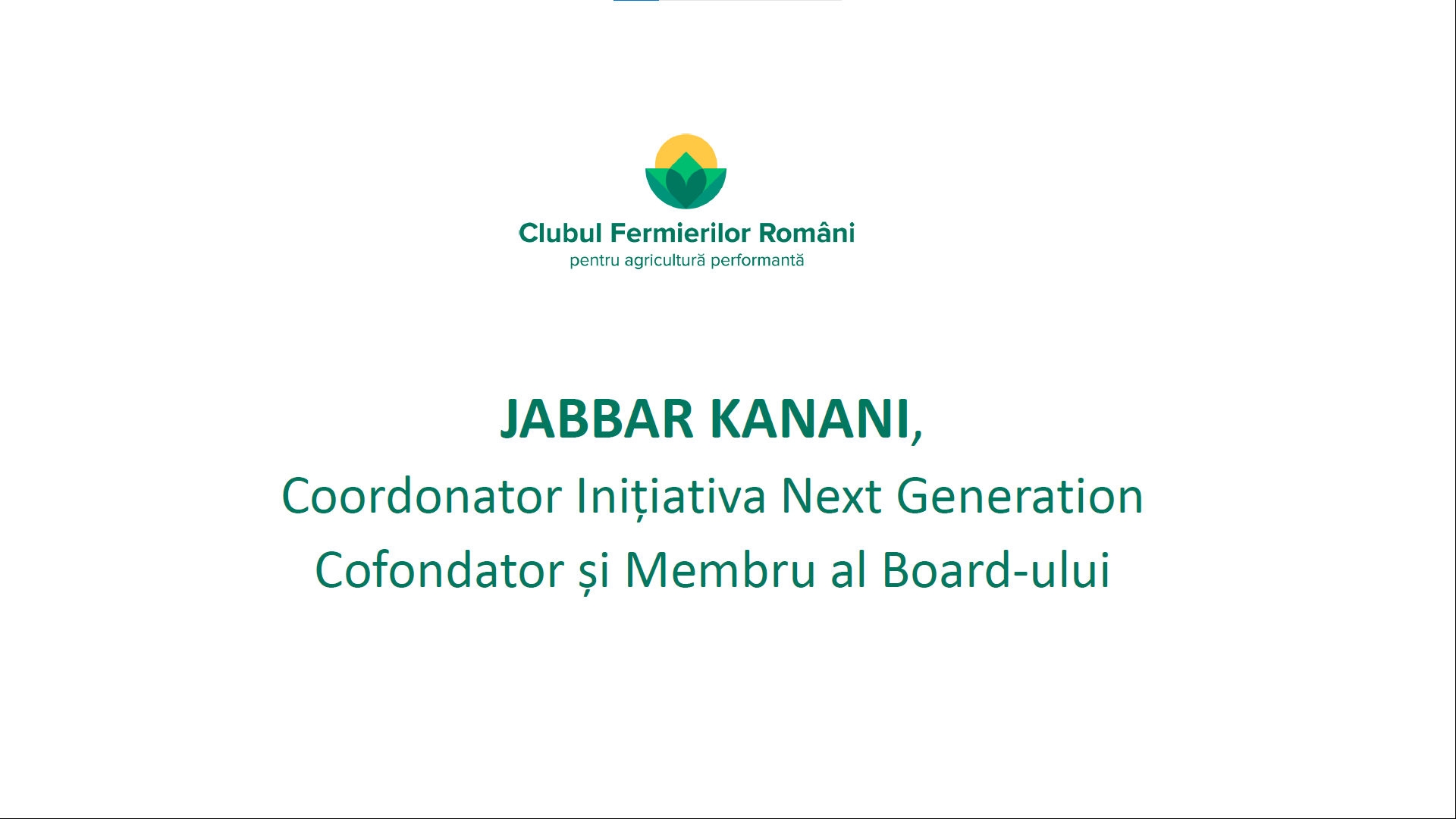 Clubul Fermierilor Români
pentru agricultură performantă

JABBAR KANANI,
Coordonator Inițiativa Next Generation
Cofondator și Membru al Board-ului